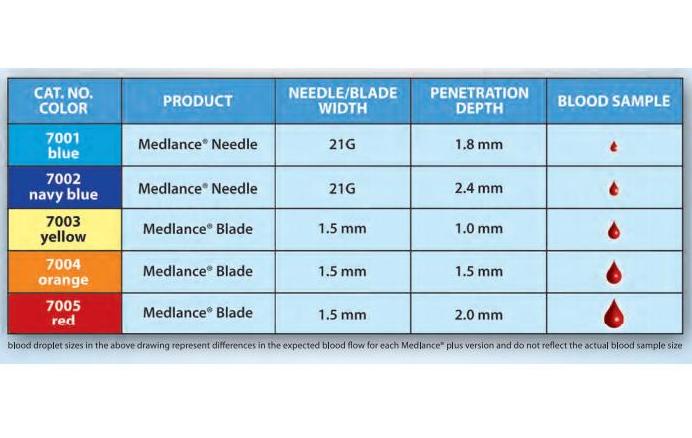 | CAT. NO. COLOR | PRODUCT | NEEDLE/BLADE WIDTH | PENETRATION DEPTH | BLOOD SAMPLE |
|---|---|---|---|---|
| 7001 blue | Medlance® Needle | 21G | 1.8 mm | |
| 7002 navy blue | Medlance® Needle | 21G | 2.4 mm | |
| 7003 yellow | Medlance® Blade | 1.5 mm | 1.0 mm | |
| 7004 orange | Medlance® Blade | 1.5 mm | 1.5 mm | |
| 7005 red | Medlance® Blade | 1.5 mm | 2.0 mm | |

blood droplet sizes in the above drawing represent differences in the expected blood flow for each Medlance® plus version and do not reflect the actual blood sample size